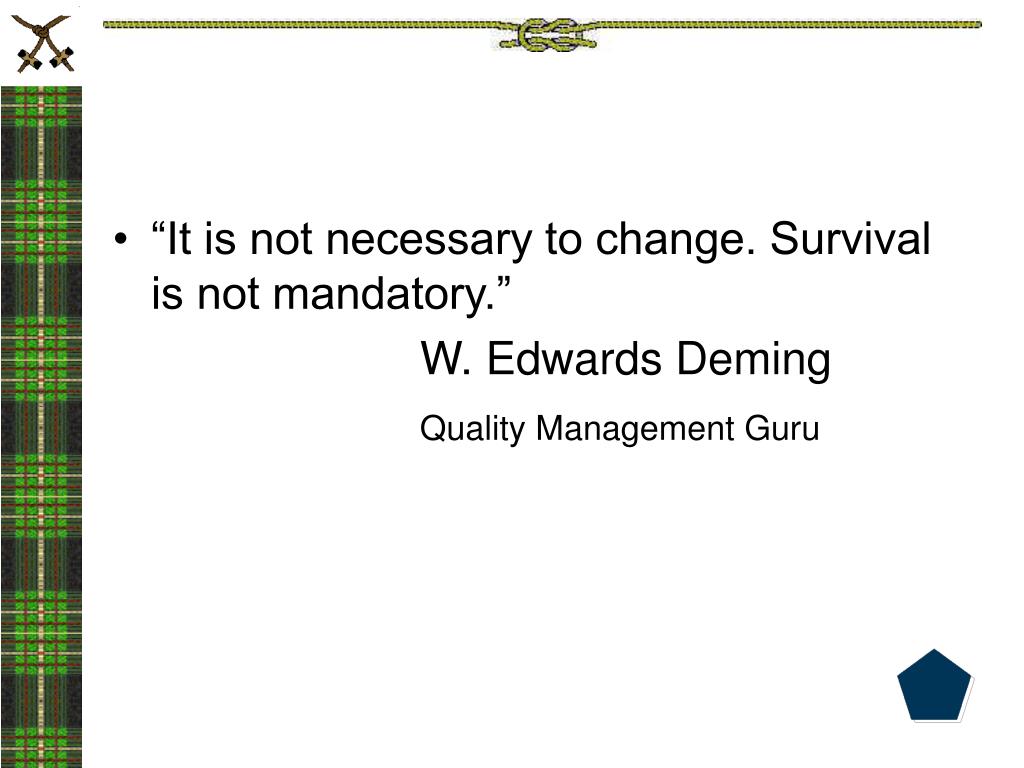 • “It is not necessary to change. Survival is not mandatory.”

W. Edwards Deming

Quality Management Guru